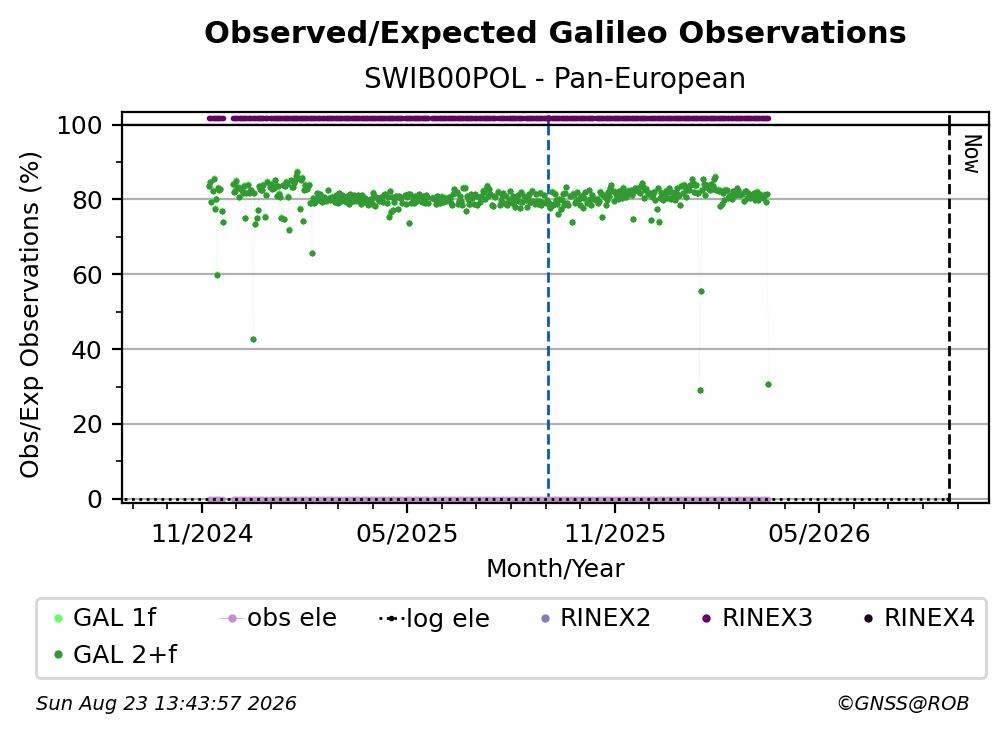 Observed/Expected Galileo Observations
SWIB00POL - Pan-European

Obs/Exp Observations (%)
100
80
60
40
20
0

Now

11/2024
05/2025
11/2025
05/2026
Month/Year

GAL 1f
obs ele
log ele
RINEX2
RINEX3
RINEX4
GAL 2+f

Sun Aug 23 13:43:57 2026
©GNSS@ROB